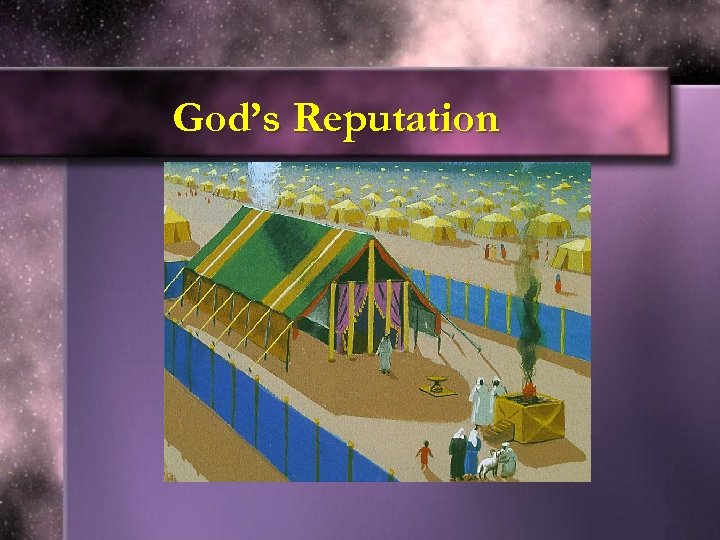 God's Reputation